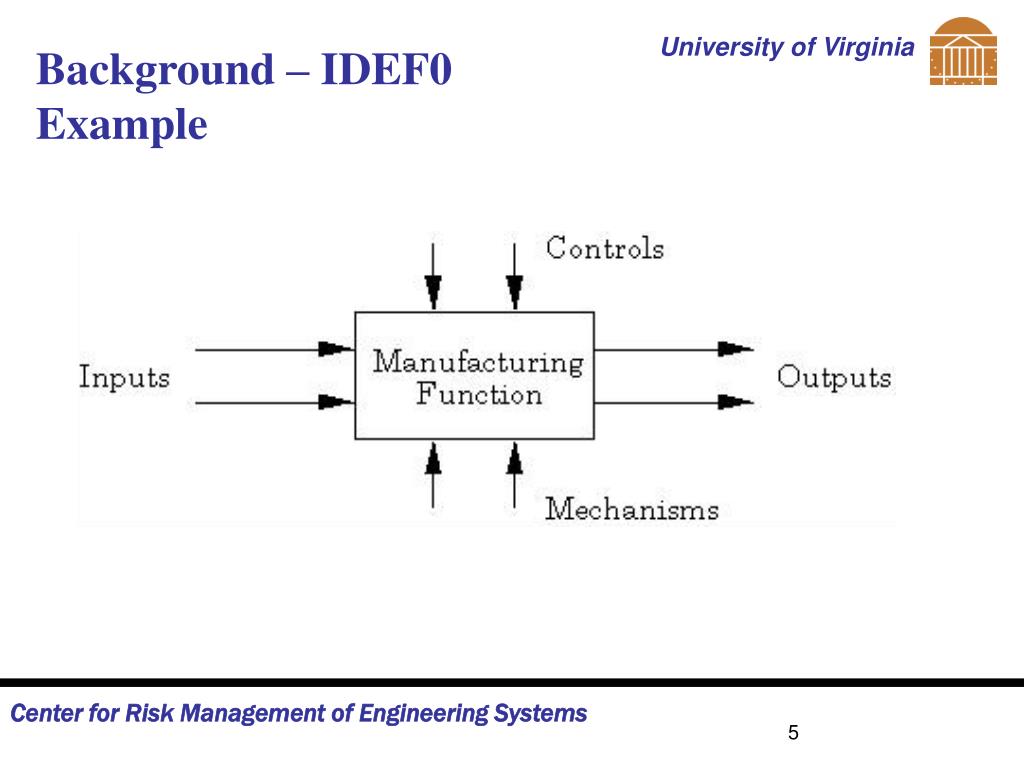 Background – IDEF0 Example

University of Virginia

Controls

Inputs

Manufacturing Function

Outputs

Mechanisms

Center for Risk Management of Engineering Systems

5